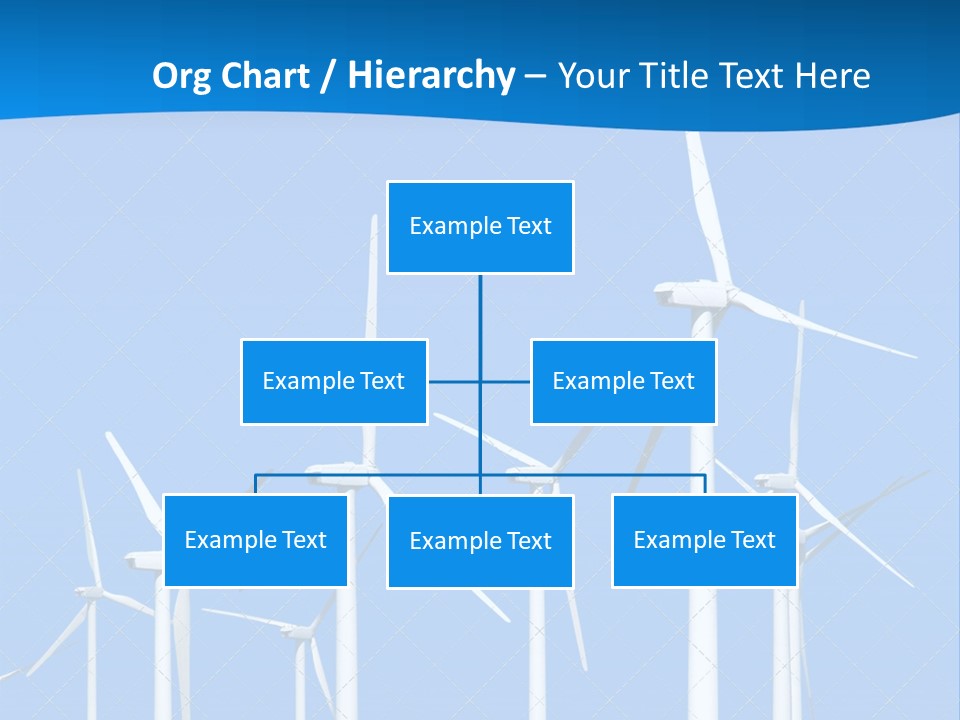 Org Chart / Hierarchy – Your Title Text Here

Example Text

Example Text

Example Text

Example Text

Example Text

Example Text